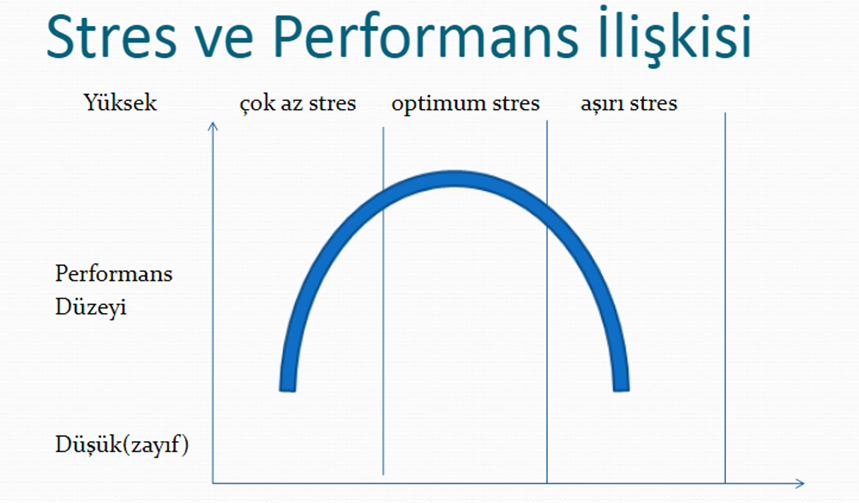 Stres ve Performans İlişkisi

Yüksek

çok az stres

optimum stres

aşırı stres

Performans Düzeyi

Düşük(zayıf)